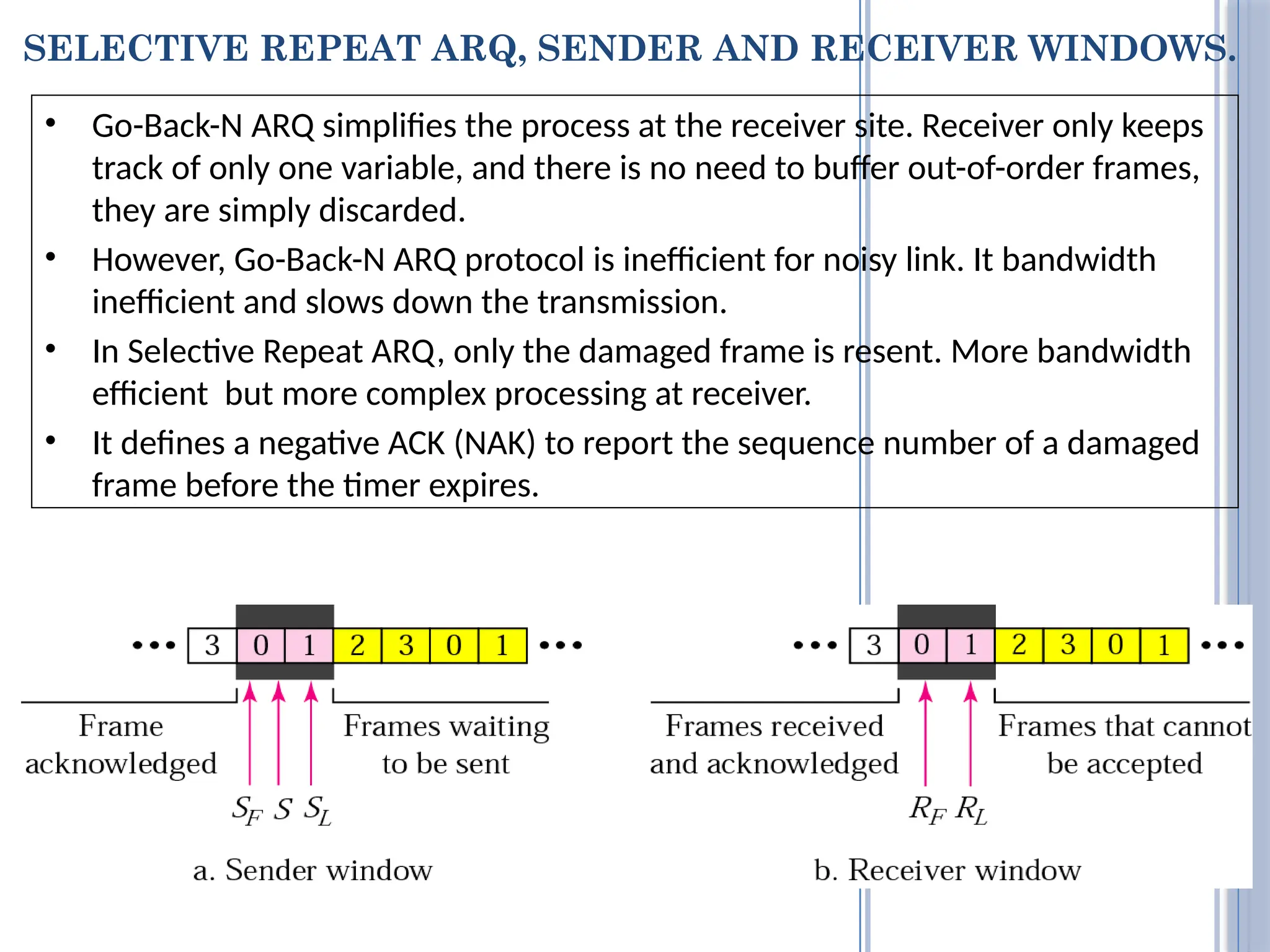 SELECTIVE REPEAT ARQ, SENDER AND RECEIVER WINDOWS.

• Go-Back-N ARQ simplifies the process at the receiver site. Receiver only keeps track of only one variable, and there is no need to buffer out-of-order frames, they are simply discarded.

• However, Go-Back-N ARQ protocol is inefficient for noisy link. It bandwidth inefficient and slows down the transmission.

• In Selective Repeat ARQ, only the damaged frame is resent. More bandwidth efficient but more complex processing at receiver.

• It defines a negative ACK (NAK) to report the sequence number of a damaged frame before the timer expires.

••• 3 0 1 2 3 0 1 •••

Frame acknowledged

Frames waiting to be sent

$S_F$ $S$ $S_L$

a. Sender window

••• 3 0 1 2 3 0 1 •••

Frames received and acknowledged

Frames that cannot be accepted

$R_F$ $R_L$

b. Receiver window